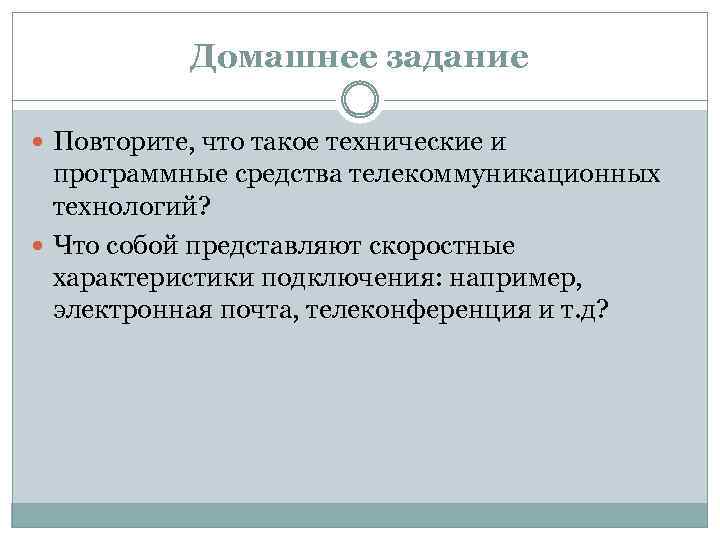 Домашнее задание

Повторите, что такое технические и программные средства телекоммуникационных технологий?

Что собой представляют скоростные характеристики подключения: например, электронная почта, телеконференция и т.д?